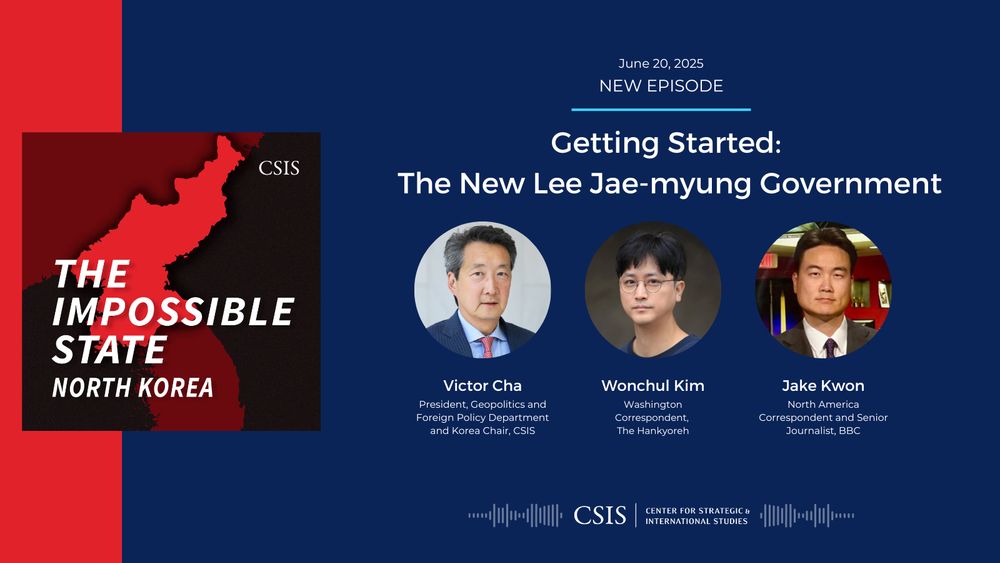 CSIS

THE IMPOSSIBLE STATE
NORTH KOREA

June 20, 2025
NEW EPISODE

Getting Started:
The New Lee Jae-myung Government

Victor Cha
President, Geopolitics and Foreign Policy Department and Korea Chair, CSIS

Wonchul Kim
Washington Correspondent, The Hankyoreh

Jake Kwon
North America Correspondent and Senior Journalist, BBC

CSIS | CENTER FOR STRATEGIC & INTERNATIONAL STUDIES